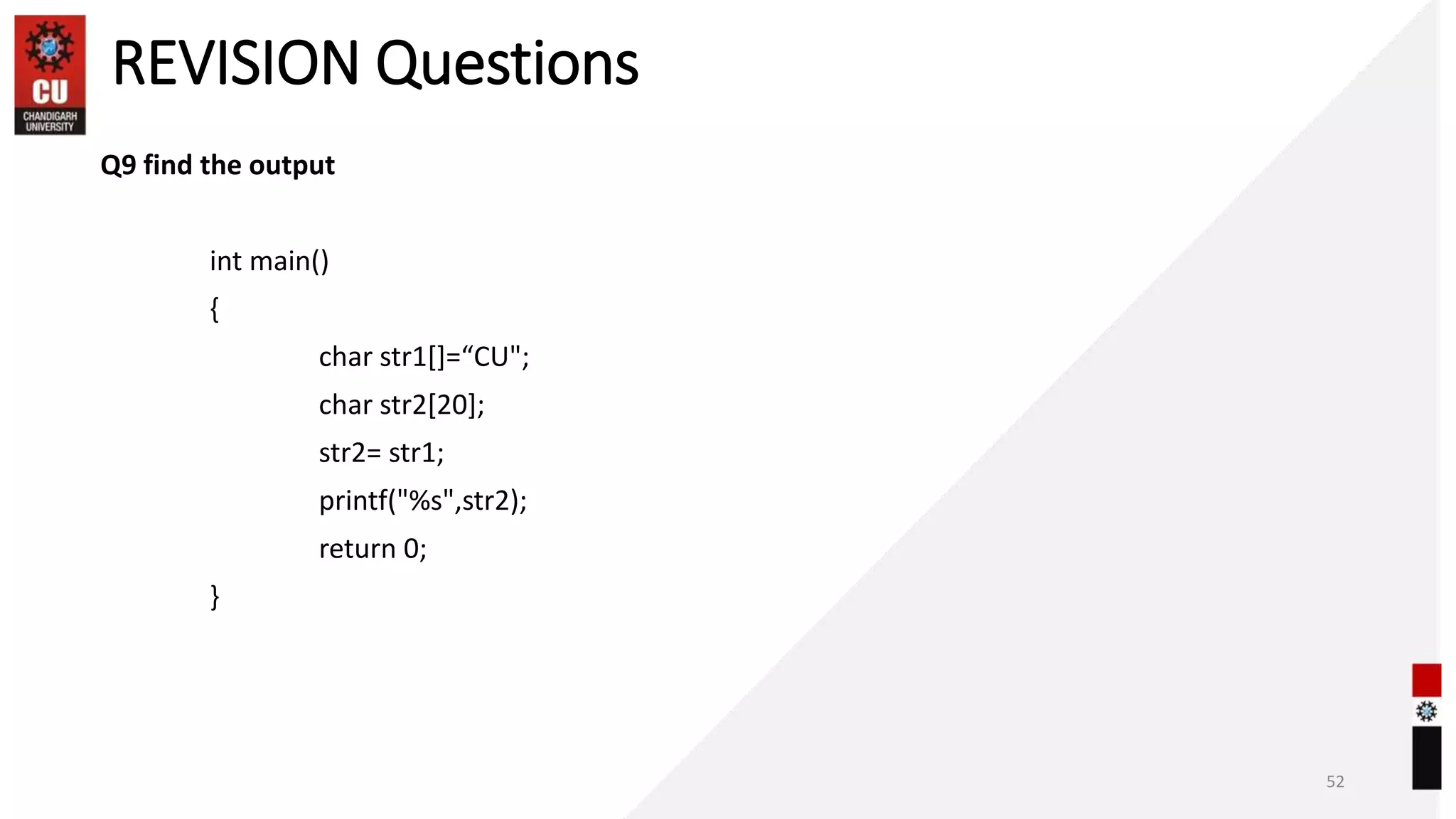 CU
CHANDIGARH UNIVERSITY

REVISION Questions

Q9 find the output

int main()
{
char str1[]=“CU";
char str2[20];
str2= str1;
printf("%s",str2);
return 0;
}

52